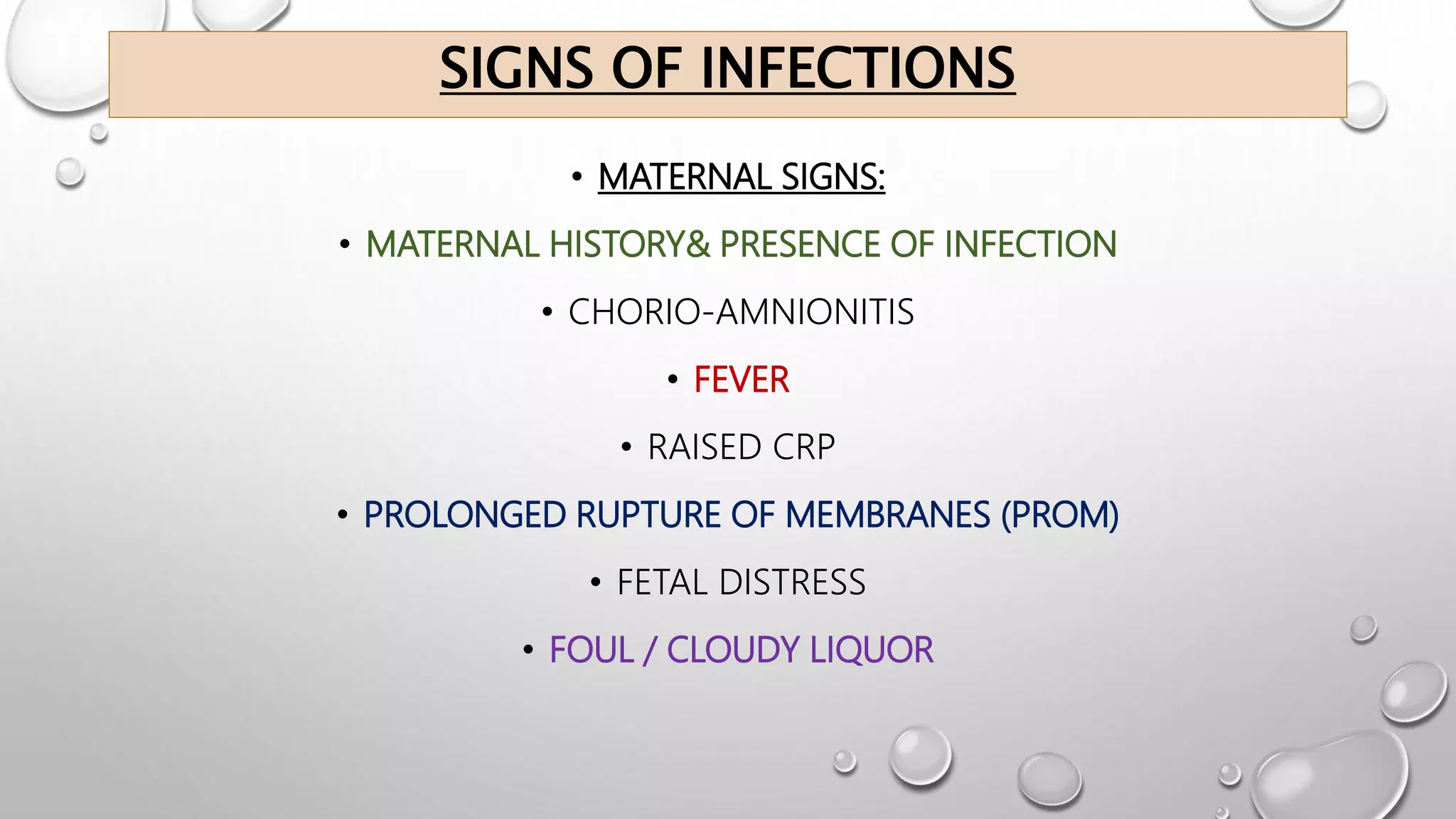 SIGNS OF INFECTIONS

• MATERNAL SIGNS:

• MATERNAL HISTORY& PRESENCE OF INFECTION

• CHORIO-AMNIONITIS

• FEVER

• RAISED CRP

• PROLONGED RUPTURE OF MEMBRANES (PROM)

• FETAL DISTRESS

• FOUL / CLOUDY LIQUOR